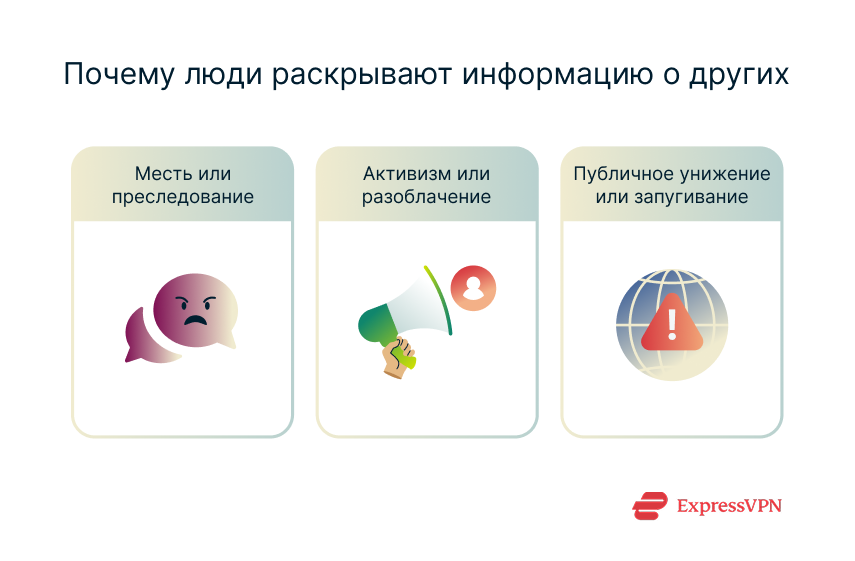 Почему люди раскрывают информацию о других

Месть или преследование

Активизм или разоблачение

Публичное унижение или запугивание

ExpressVPN